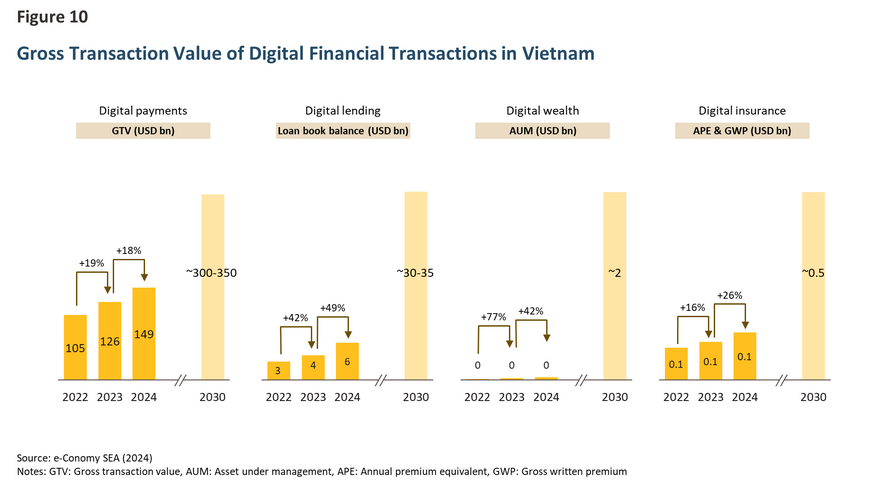 Figure 10

Gross Transaction Value of Digital Financial Transactions in Vietnam

Digital payments
GTV (USD bn)
+19%
+18%
105
126
149
~300-350
2022 2023 2024 2030

Digital lending
Loan book balance (USD bn)
+42%
+49%
3
4
6
~30-35
2022 2023 2024 2030

Digital wealth
AUM (USD bn)
+77%
+42%
0
0
0
~2
2022 2023 2024 2030

Digital insurance
APE & GWP (USD bn)
+16%
+26%
0.1
0.1
0.1
~0.5
2022 2023 2024 2030

Source: e-Conomy SEA (2024)
Notes: GTV: Gross transaction value, AUM: Asset under management, APE: Annual premium equivalent, GWP: Gross written premium